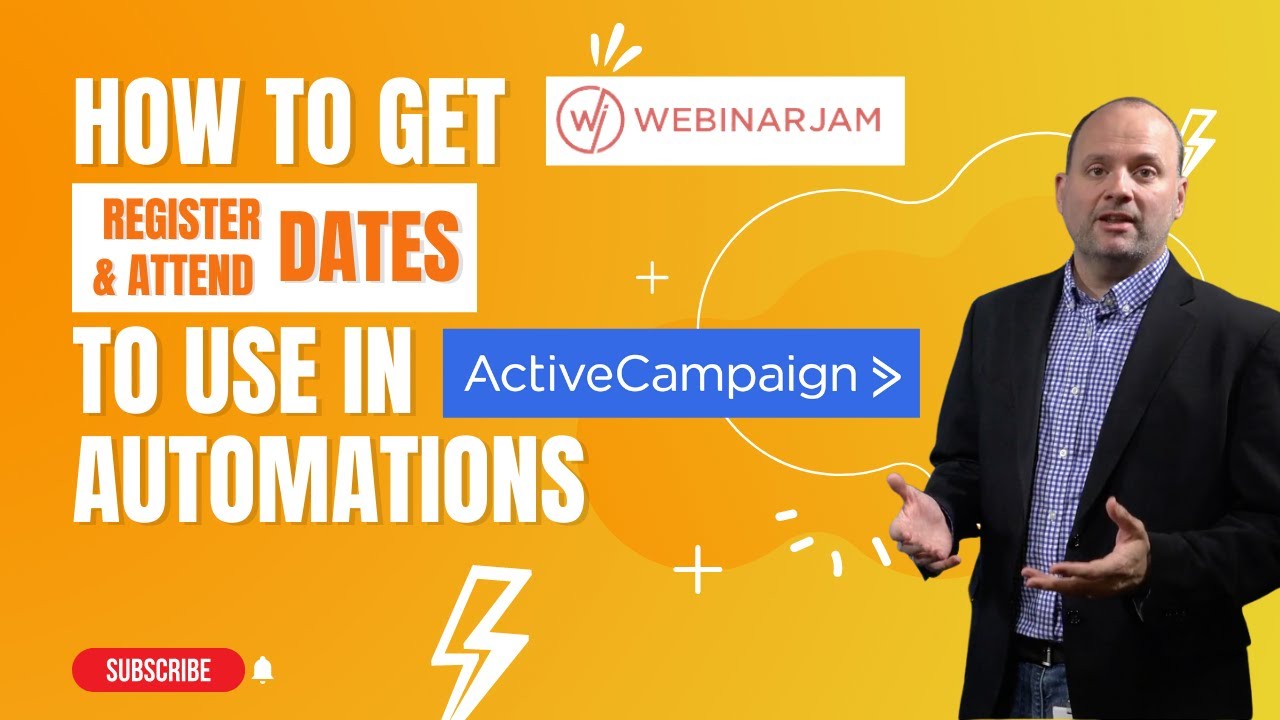 HOW TO GET

WJ WEBINARJAM

REGISTER & ATTEND DATES

TO USE IN

ActiveCampaign >

AUTOMATIONS

SUBSCRIBE